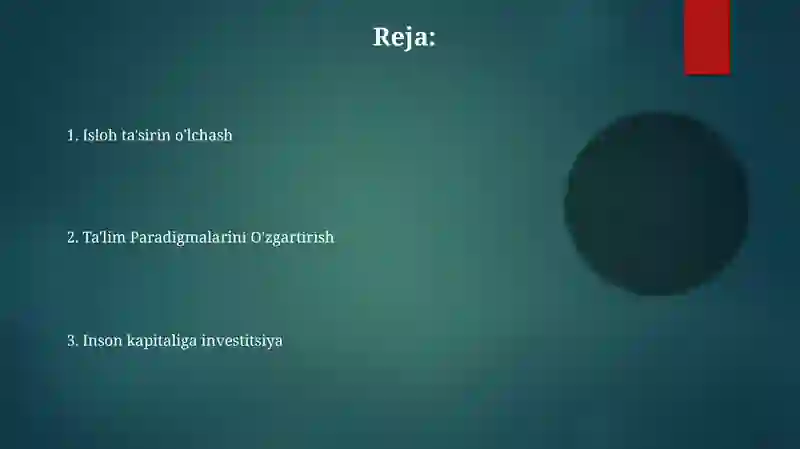 Reja:

1. Isloh ta'sirin o'lchash

2. Ta'lim Paradigmalarini O'zgartirish

3. Inson kapitaliga investitsiya